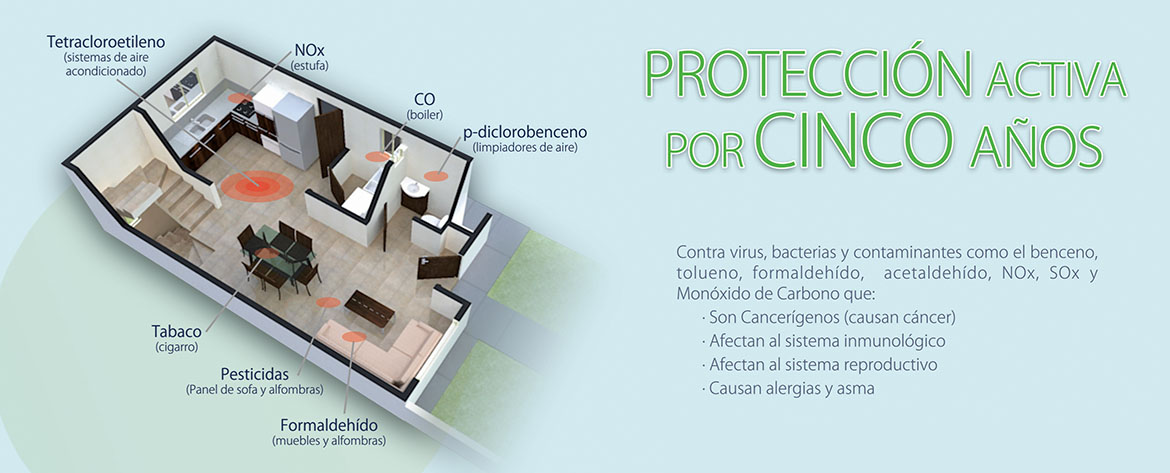 Tetracloroetileno
(sistemas de aire acondicionado)

NOx
(estufa)

CO
(boiler)

p-diclorobenceno
(limpiadores de aire)

Tabaco
(cigarro)

Pesticidas
(Panel de sofa y alfombras)

Formaldehído
(muebles y alfombras)

PROTECCIÓN ACTIVA POR CINCO AÑOS

Contra virus, bacterias y contaminantes como el benceno, tolueno, formaldehído, acetaldehído, NOx, SOx y Monóxido de Carbono que:
· Son Cancerígenos (causan cáncer)
· Afectan al sistema inmunológico
· Afectan al sistema reproductivo
· Causan alergias y asma